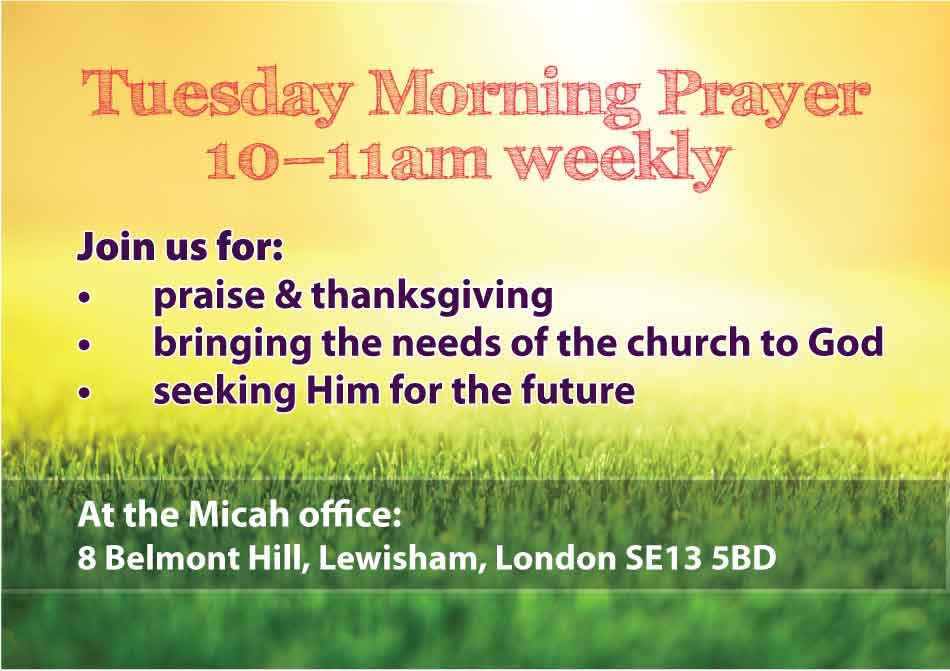 Tuesday Morning Prayer
10–11am weekly

Join us for:
• praise & thanksgiving
• bringing the needs of the church to God
• seeking Him for the future

At the Micah office:
8 Belmont Hill, Lewisham, London SE13 5BD